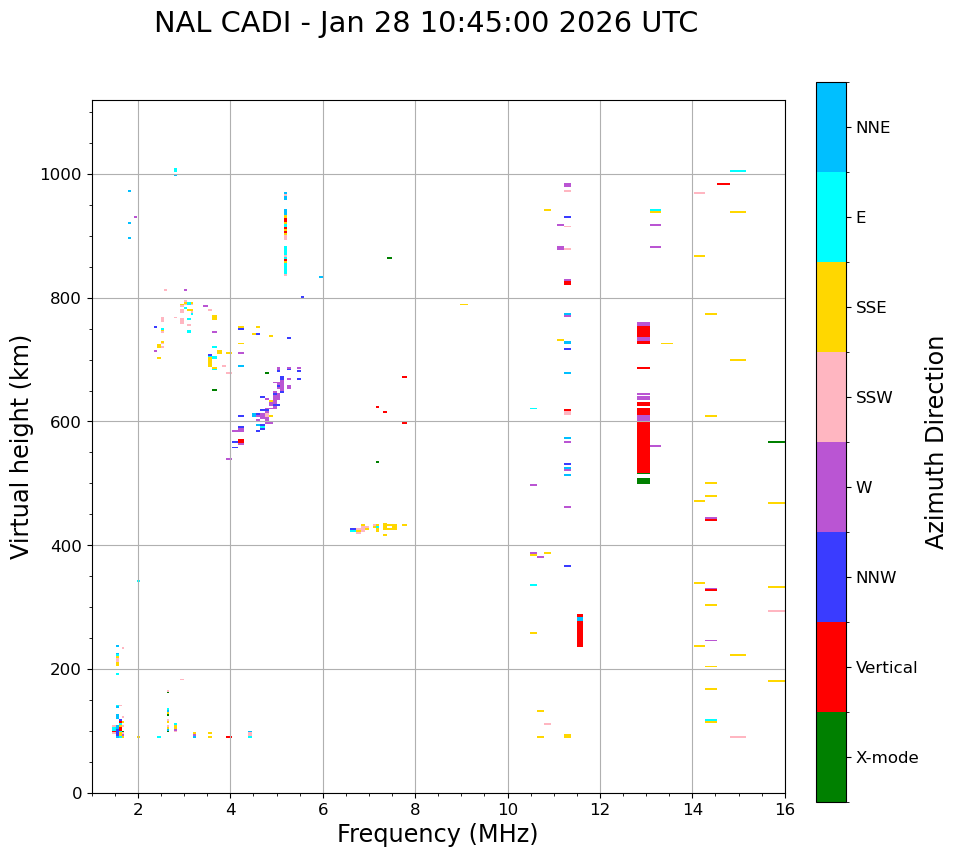 NAL CADI - Jan 28 10:45:00 2026 UTC

Virtual height (km)

1000
800
600
400
200
0

2
4
6
8
10
12
14
16

Frequency (MHz)

NNE
E
SSE
SSW
W
NNW
Vertical
X-mode

Azimuth Direction